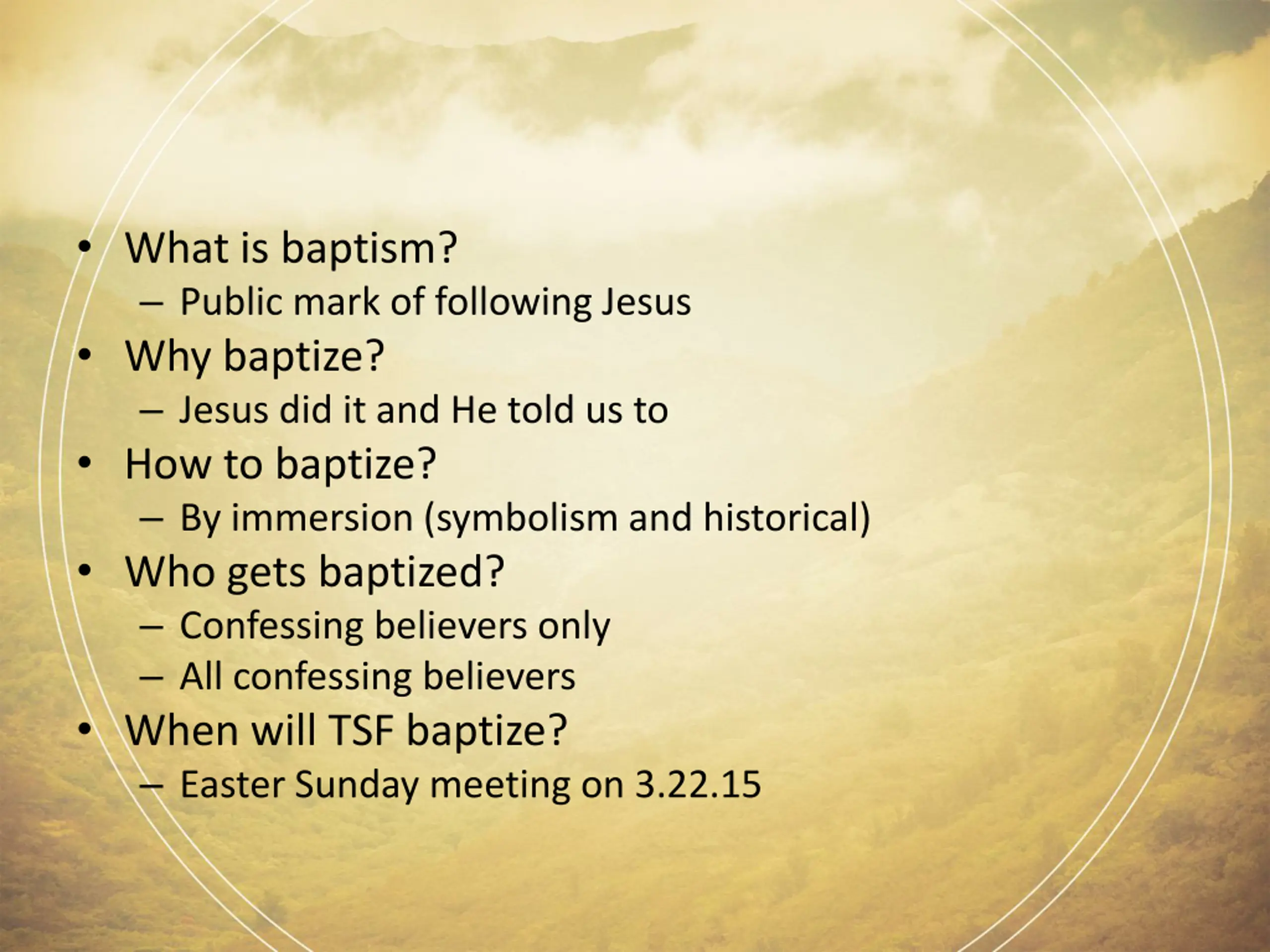 • What is baptism?
– Public mark of following Jesus
• Why baptize?
– Jesus did it and He told us to
• How to baptize?
– By immersion (symbolism and historical)
• Who gets baptized?
– Confessing believers only
– All confessing believers
• When will TSF baptize?
– Easter Sunday meeting on 3.22.15